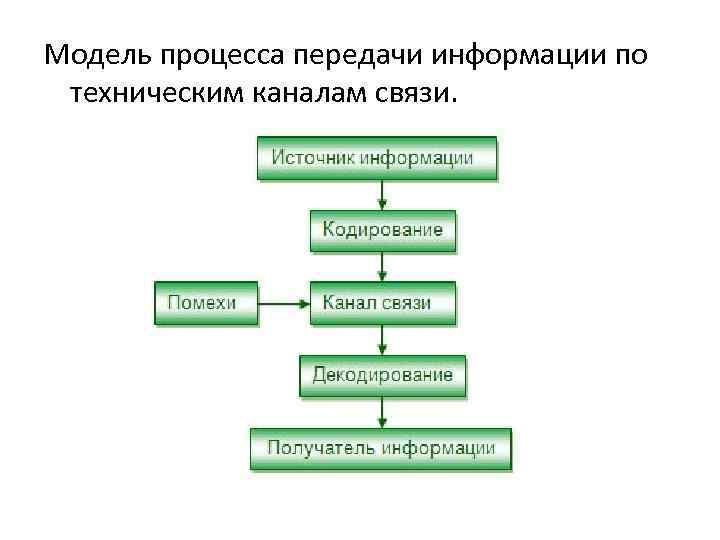 Модель процесса передачи информации по техническим каналам связи.

Источник информации

Кодирование

Помехи

Канал связи

Декодирование

Получатель информации